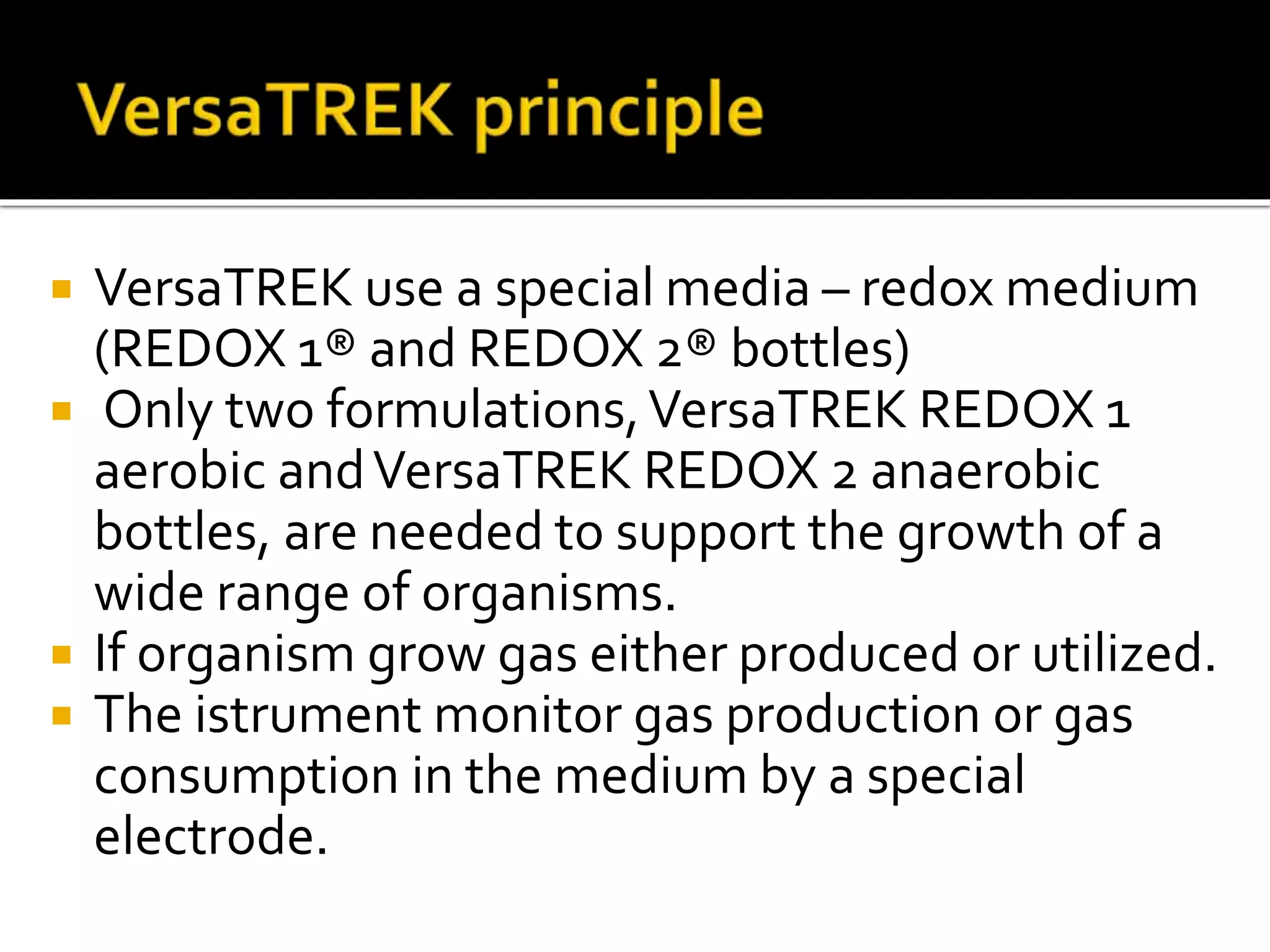 VersaTREK principle

- VersaTREK use a special media – redox medium (REDOX 1® and REDOX 2® bottles)
- Only two formulations, VersaTREK REDOX 1 aerobic and VersaTREK REDOX 2 anaerobic bottles, are needed to support the growth of a wide range of organisms.
- If organism grow gas either produced or utilized.
- The istrument monitor gas production or gas consumption in the medium by a special electrode.